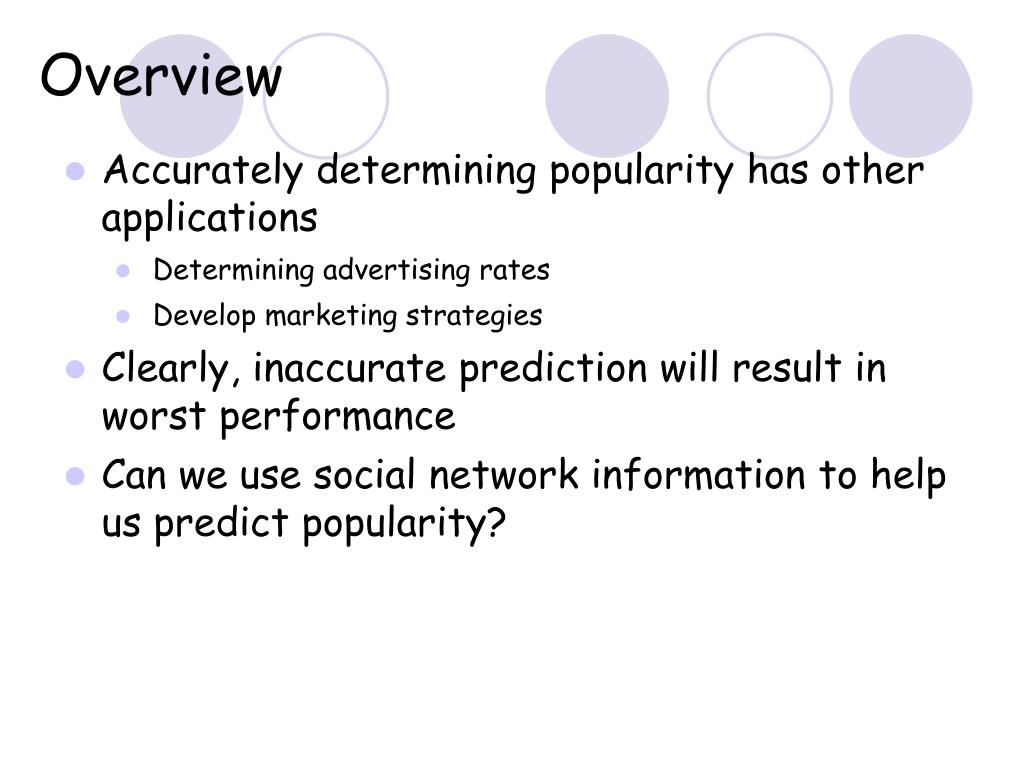 Overview

- Accurately determining popularity has other applications
  - Determining advertising rates
  - Develop marketing strategies
- Clearly, inaccurate prediction will result in worst performance
- Can we use social network information to help us predict popularity?